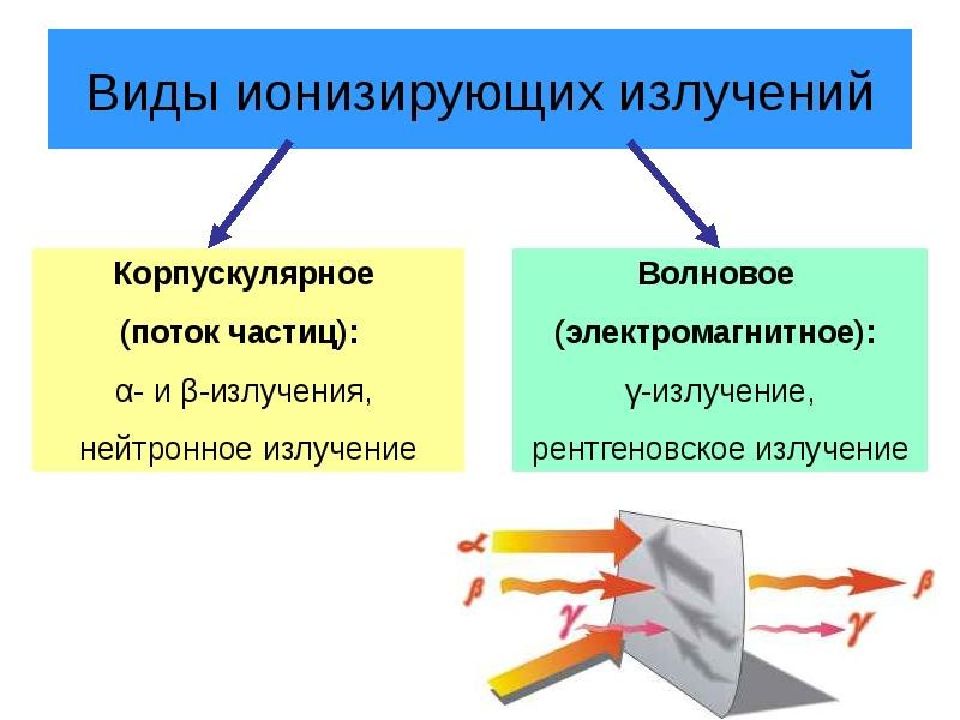 Виды ионизирующих излучений

Корпускулярное (поток частиц): α- и β-излучения, нейтронное излучение

Волновое (электромагнитное): γ-излучение, рентгеновское излучение

α
β
γ
β
γ